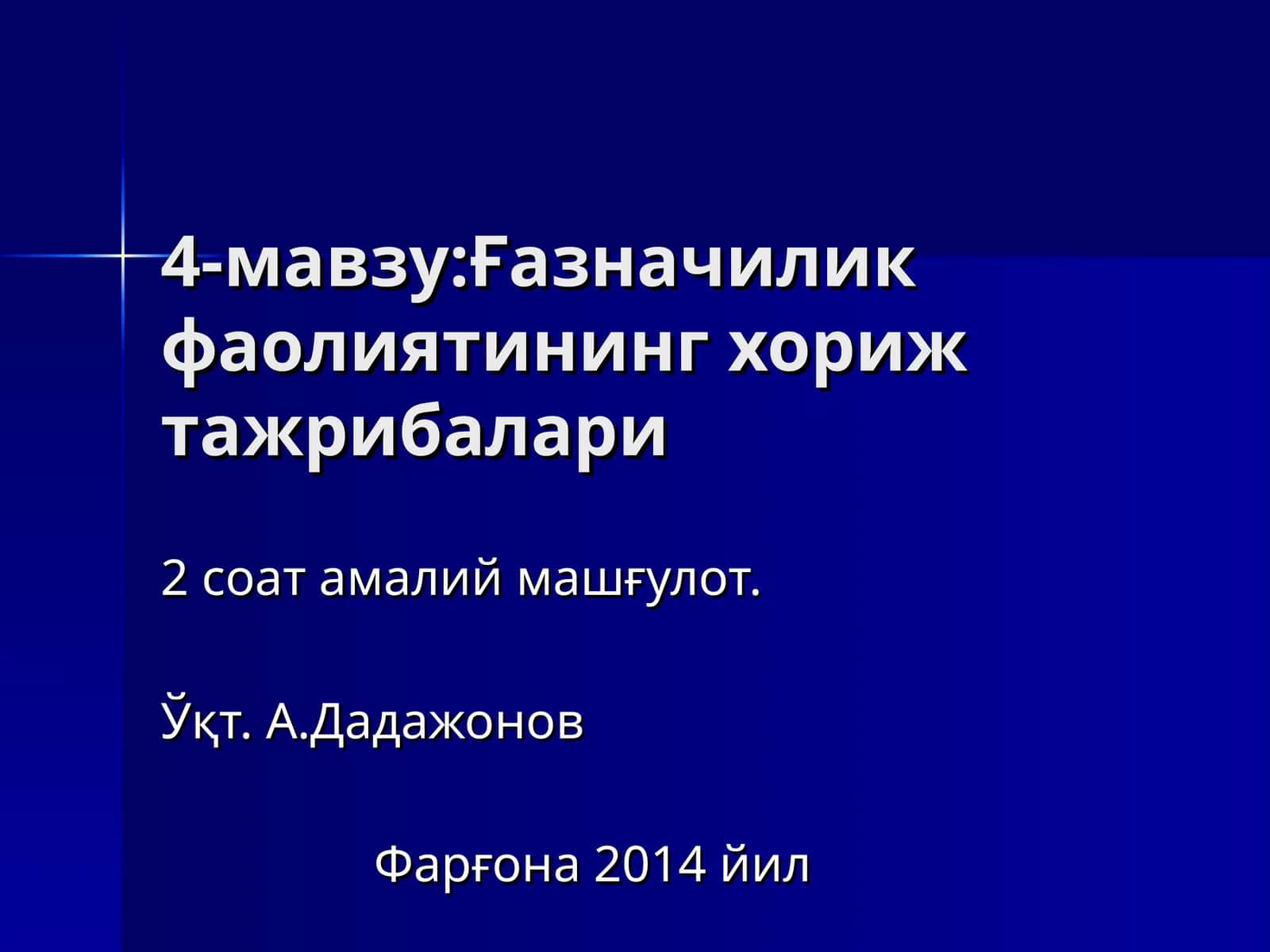 4-мавзу:Ғазначилик фаолиятининг хориж тажрибалари

2 соат амалий машғулот.

Ўқт. А.Дадажонов

Фарғона 2014 йил